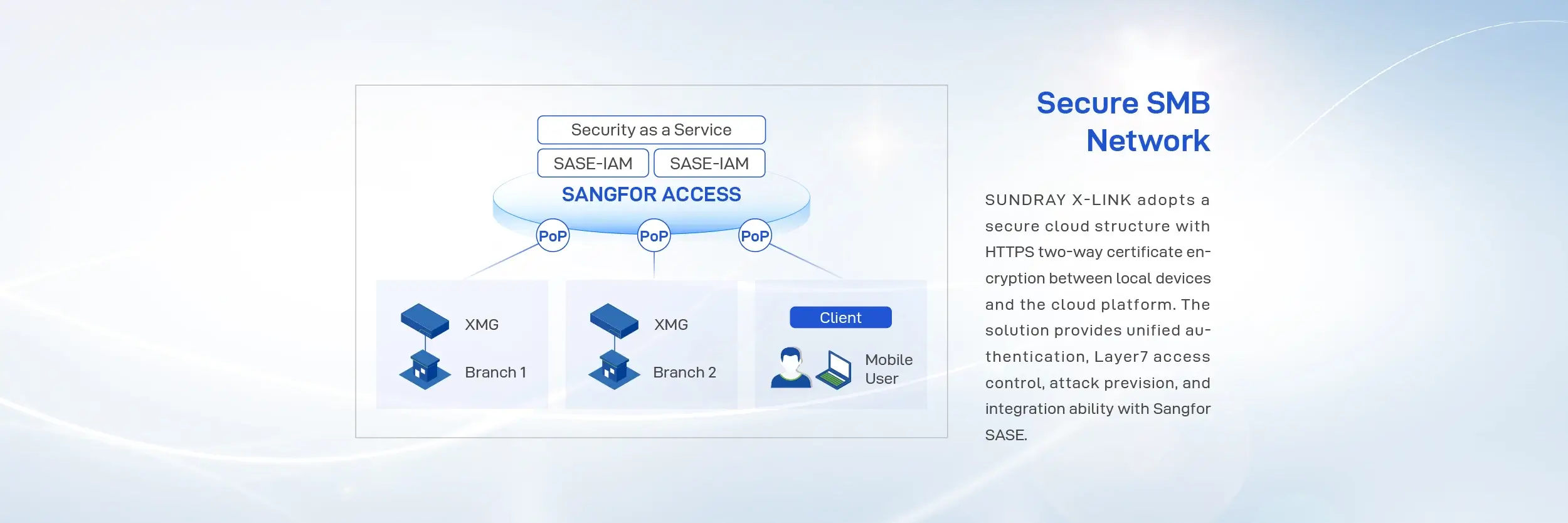 Security as a Service

SASE-IAM

SASE-IAM

SANGFOR ACCESS

PoP

PoP

PoP

XMG

Branch 1

XMG

Branch 2

Client

Mobile User

Secure SMB Network

SUNDRAY X-LINK adopts a secure cloud structure with HTTPS two-way certificate encryption between local devices and the cloud platform. The solution provides unified authentication, Layer7 access control, attack prevision, and integration ability with Sangfor SASE.